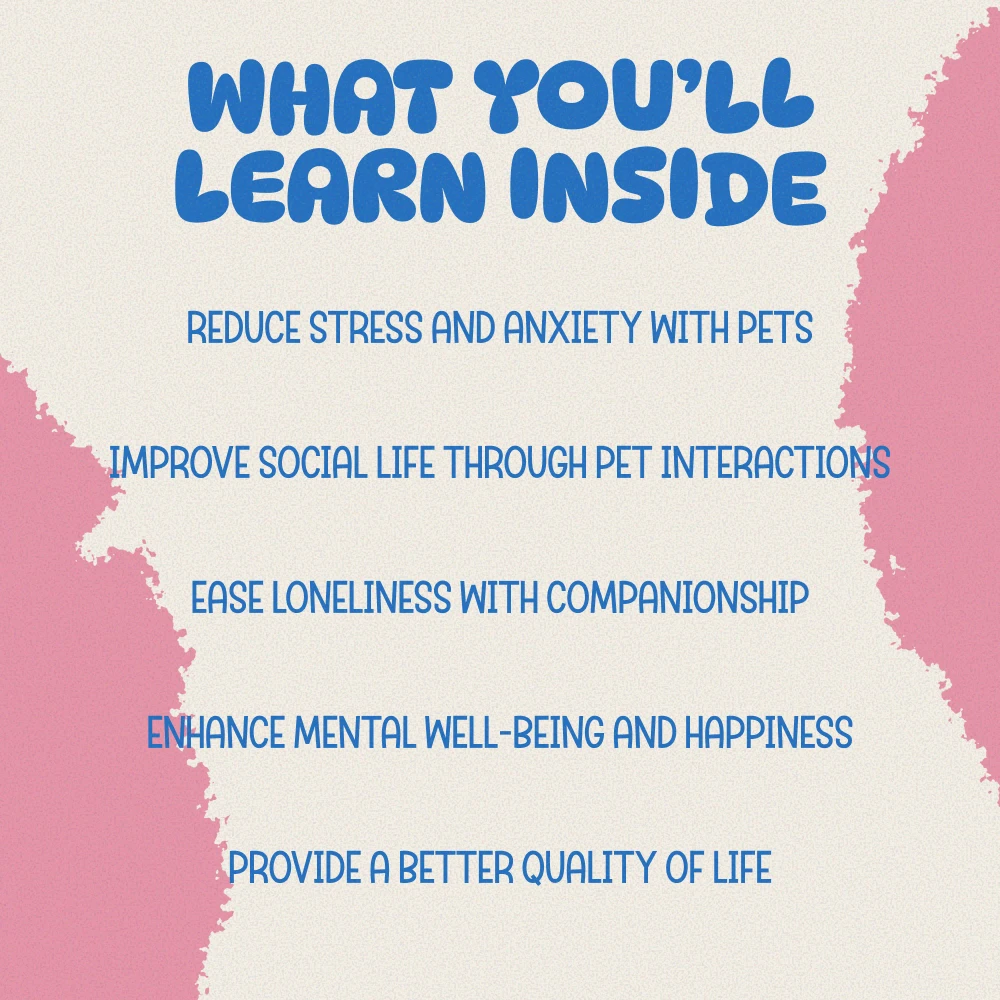 WHAT YOU'LL LEARN INSIDE

REDUCE STRESS AND ANXIETY WITH PETS

IMPROVE SOCIAL LIFE THROUGH PET INTERACTIONS

EASE LONELINESS WITH COMPANIONSHIP

ENHANCE MENTAL WELL-BEING AND HAPPINESS

PROVIDE A BETTER QUALITY OF LIFE